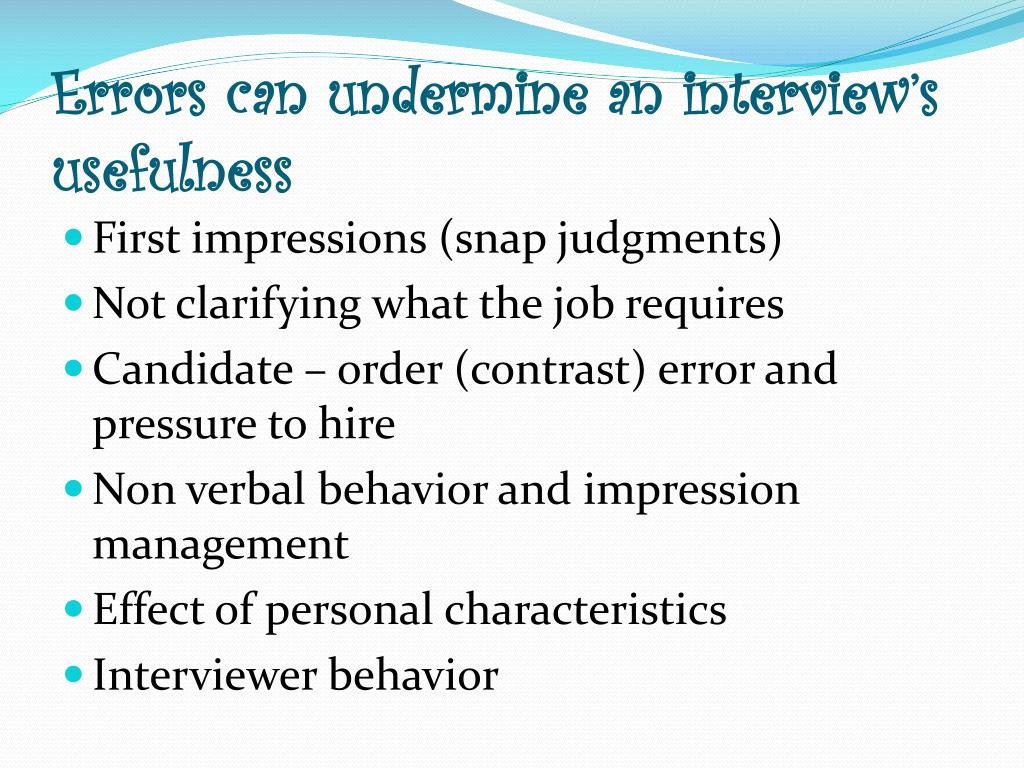 Errors can undermine an interview's usefulness

- First impressions (snap judgments)
- Not clarifying what the job requires
- Candidate – order (contrast) error and pressure to hire
- Non verbal behavior and impression management
- Effect of personal characteristics
- Interviewer behavior